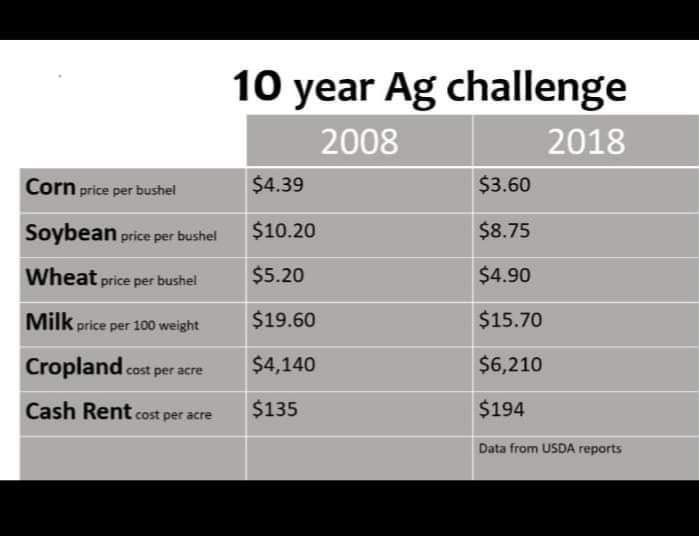 10 year Ag challenge

| | 2008 | 2018 |
|---|---|---|
| Corn price per bushel | \$4.39 | \$3.60 |
| Soybean price per bushel | \$10.20 | \$8.75 |
| Wheat price per bushel | \$5.20 | \$4.90 |
| Milk price per 100 weight | \$19.60 | \$15.70 |
| Cropland cost per acre | \$4,140 | \$6,210 |
| Cash Rent cost per acre | \$135 | \$194 |
| | | Data from USDA reports |